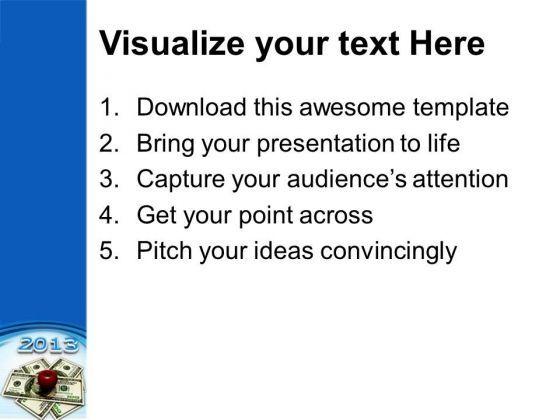 Visualize your text Here

1. Download this awesome template
2. Bring your presentation to life
3. Capture your audience's attention
4. Get your point across
5. Pitch your ideas convincingly

2013